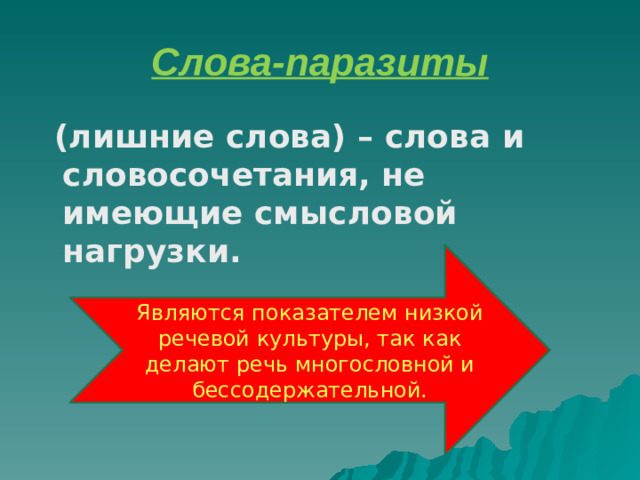 Слова-паразиты

(лишние слова) – слова и словосочетания, не имеющие смысловой нагрузки.

Являются показателем низкой речевой культуры, так как делают речь многословной и бессодержательной.